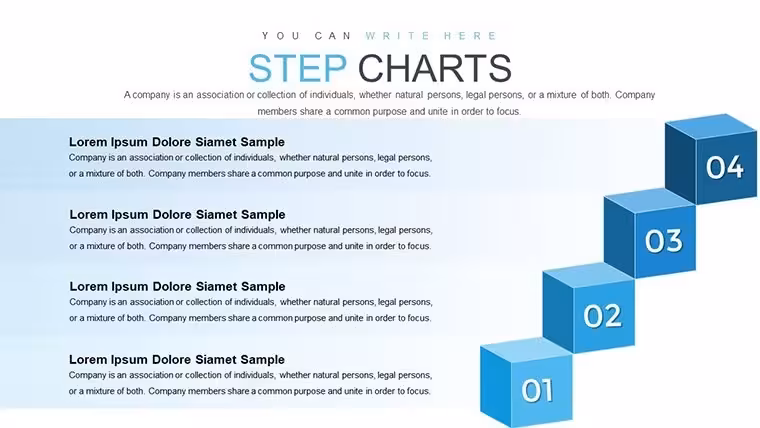 YOU CAN WRITE HERE

STEP CHARTS

A company is an association or collection of individuals, whether natural persons, legal persons, or a mixture of both. Company members share a common purpose and unite in order to focus.

Lorem Ipsum Dolore Siamet Sample

Company is an association or collection of individuals, whether natural persons, legal persons, or a mixture of both. Company members share a common purpose and unite in order to focus.

Lorem Ipsum Dolore Siamet Sample

Company is an association or collection of individuals, whether natural persons, legal persons, or a mixture of both. Company members share a common purpose and unite in order to focus.

Lorem Ipsum Dolore Siamet Sample

Company is an association or collection of individuals, whether natural persons, legal persons, or a mixture of both. Company members share a common purpose and unite in order to focus.

Lorem Ipsum Dolore Siamet Sample

Company is an association or collection of individuals, whether natural persons, legal persons, or a mixture of both. Company members share a common purpose and unite in order to focus.

04

03

02

01